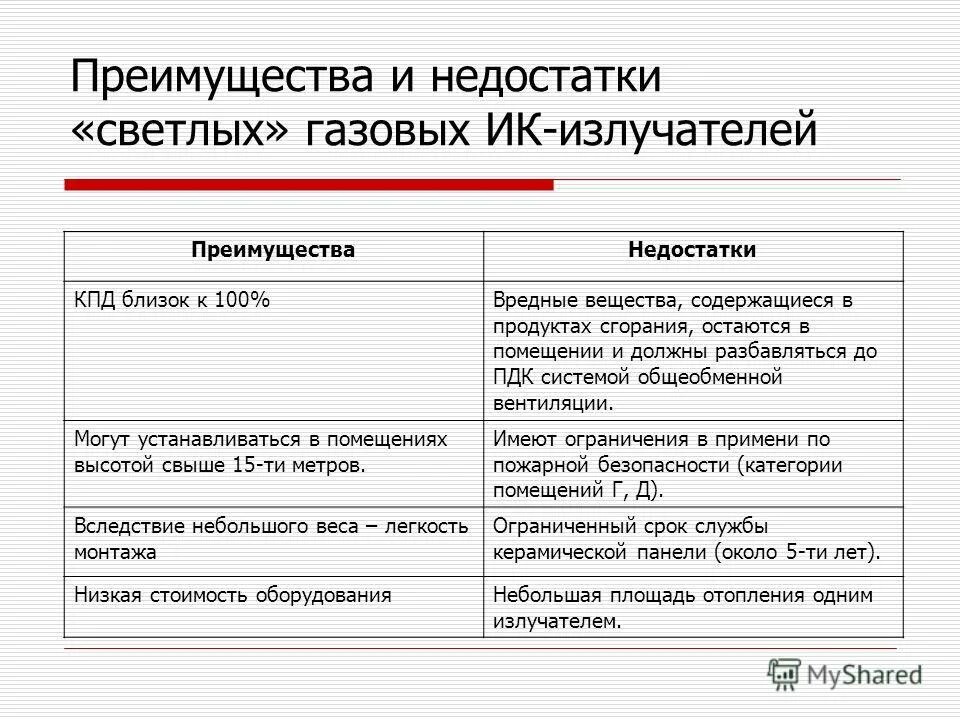 Преимущества и недостатки «светлых» газовых ИК-излучателей

| Преимущества | Недостатки |
|---|---|
| КПД близок к 100% | Вредные вещества, содержащиеся в продуктах сгорания, остаются в помещении и должны разбавляться до ПДК системой общеобменной вентиляции. |
| Могут устанавливаться в помещениях высотой свыше 15-ти метров. | Имеют ограничения в примени по пожарной безопасности (категории помещений Г, Д). |
| Вследствие небольшого веса – легкость монтажа | Ограниченный срок службы керамической панели (около 5-ти лет). |
| Низкая стоимость оборудования | Небольшая площадь отопления одним излучателем. |

MyShared